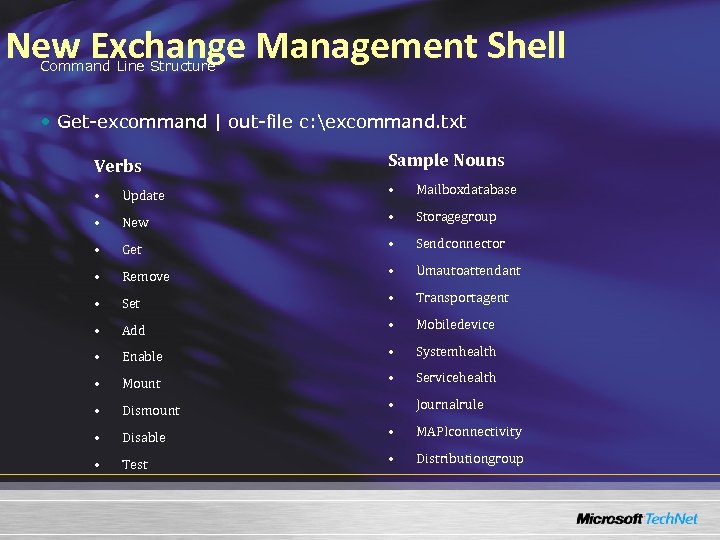 New Exchange Management Shell
Command Line Structure

• Get-excommand | out-file c:\excommand.txt

Verbs
• Update
• New
• Get
• Remove
• Set
• Add
• Enable
• Mount
• Dismount
• Disable
• Test

Sample Nouns
• Mailboxdatabase
• Storagegroup
• Sendconnector
• Umautoattendant
• Transportagent
• Mobiledevice
• Systemhealth
• Servicehealth
• Journalrule
• MAPIconnectivity
• Distributiongroup

Microsoft TechNet